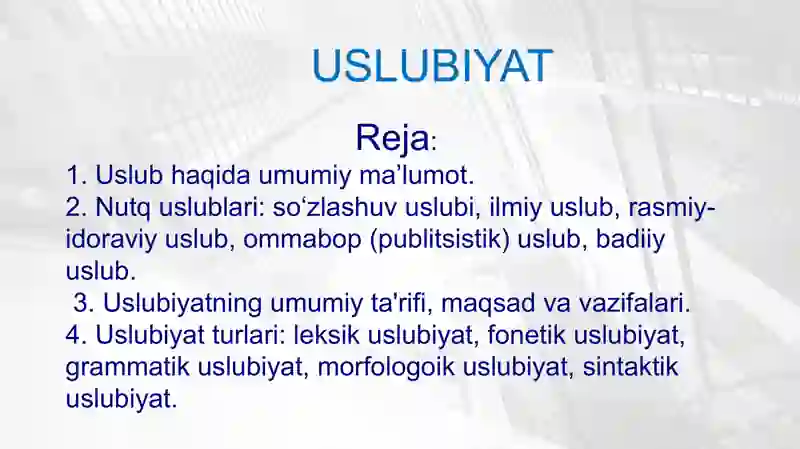 USLUBIYAT

Reja:

1. Uslub haqida umumiy ma’lumot.
2. Nutq uslublari: so‘zlashuv uslubi, ilmiy uslub, rasmiy-idoraviy uslub, ommabop (publitsistik) uslub, badiiy uslub.
3. Uslubiyatning umumiy ta'rifi, maqsad va vazifalari.
4. Uslubiyat turlari: leksik uslubiyat, fonetik uslubiyat, grammatik uslubiyat, morfologoik uslubiyat, sintaktik uslubiyat.